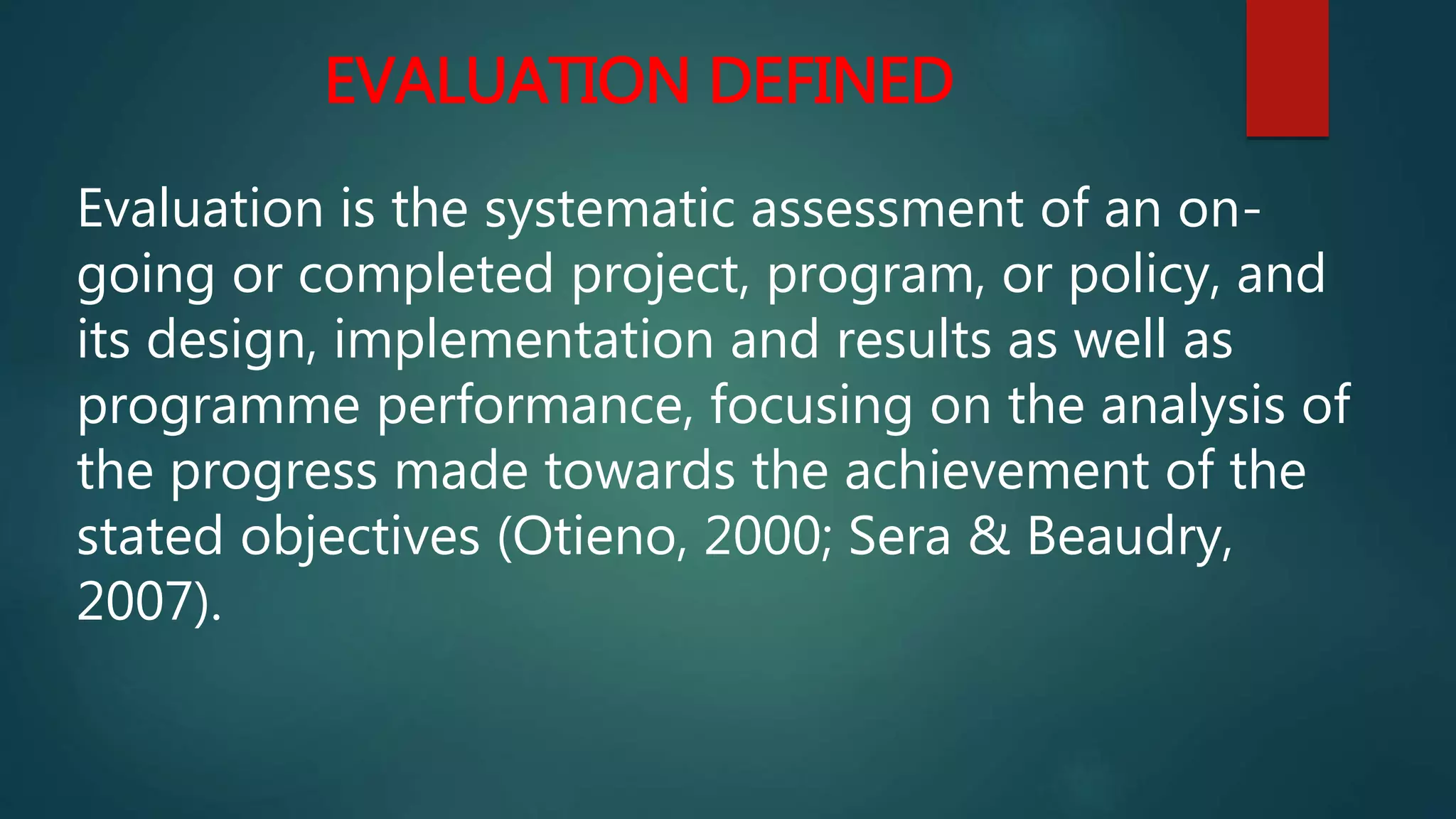 EVALUATION DEFINED

Evaluation is the systematic assessment of an on-going or completed project, program, or policy, and its design, implementation and results as well as programme performance, focusing on the analysis of the progress made towards the achievement of the stated objectives (Otieno, 2000; Sera & Beaudry, 2007).